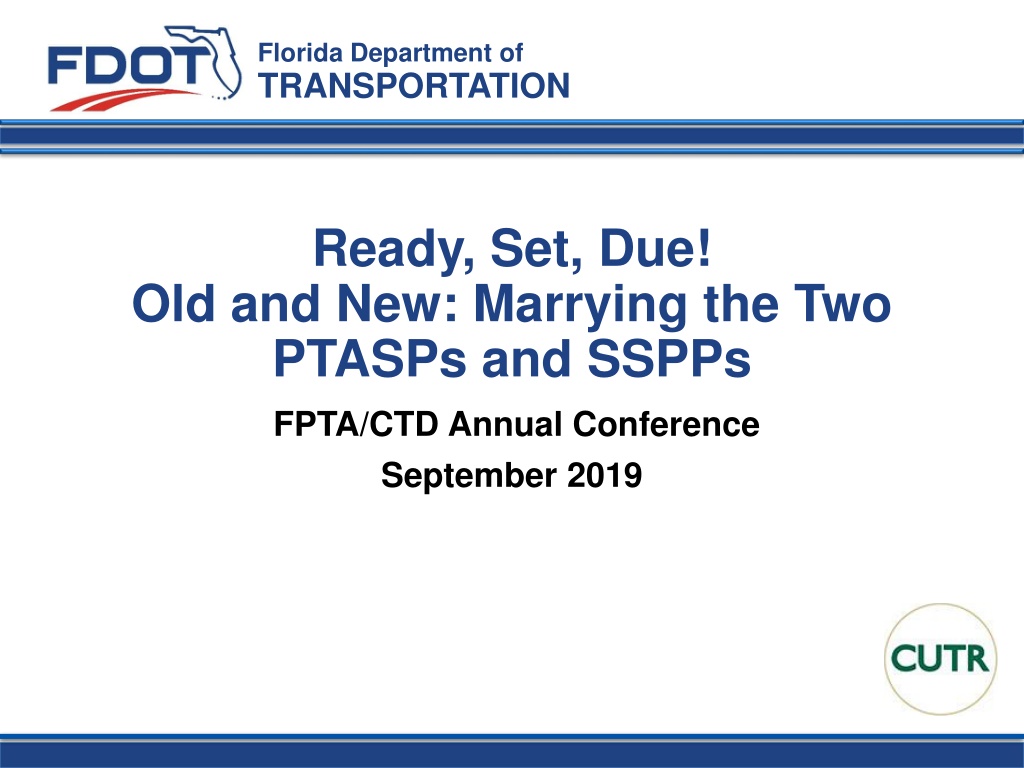 FDOT
Florida Department of
TRANSPORTATION

Ready, Set, Due!
Old and New: Marrying the Two
PTASPs and SSPPs

FPTA/CTD Annual Conference

September 2019

CUTR